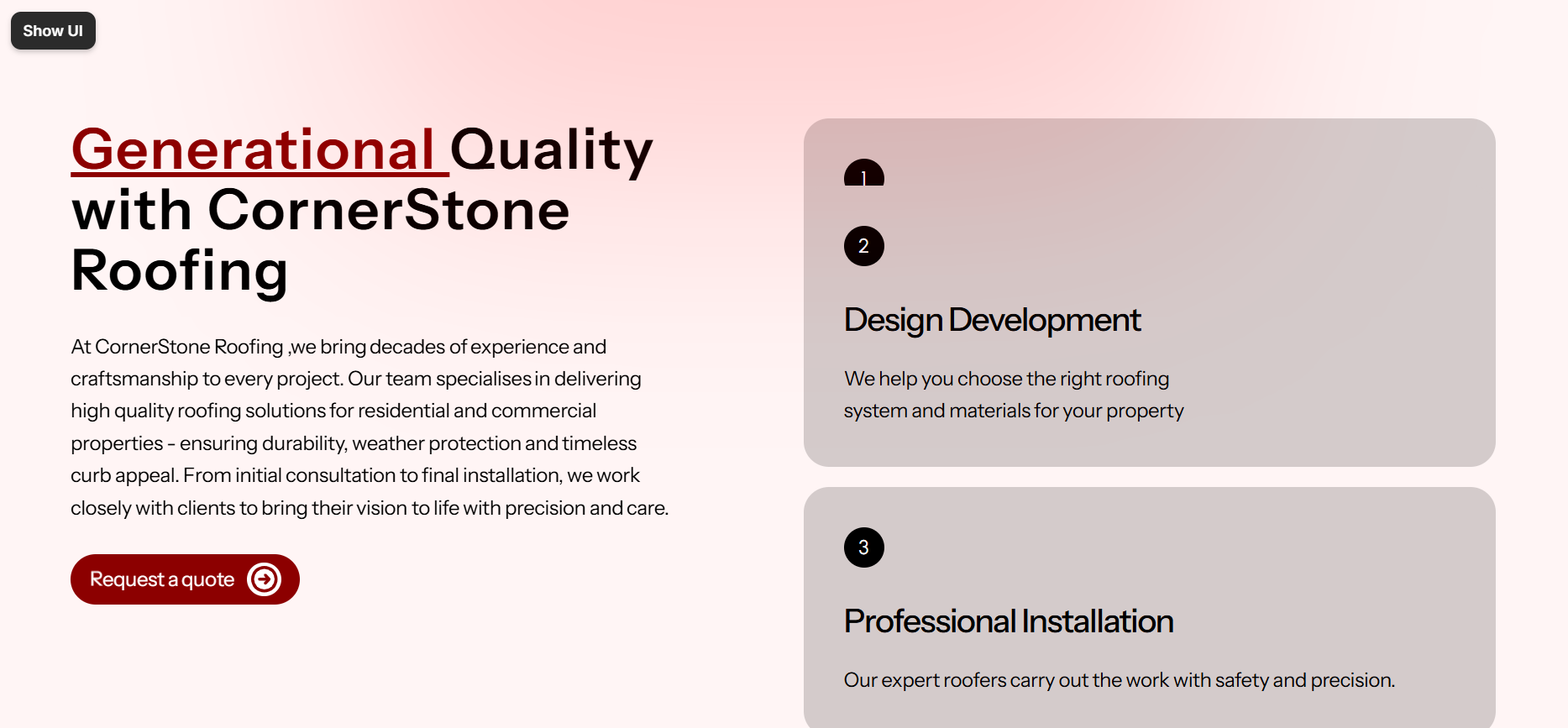 Show UI

Generational Quality with CornerStone Roofing

At CornerStone Roofing ,we bring decades of experience and craftsmanship to every project. Our team specialises in delivering high quality roofing solutions for residential and commercial properties - ensuring durability, weather protection and timeless curb appeal. From initial consultation to final installation, we work closely with clients to bring their vision to life with precision and care.

Request a quote

1

2

Design Development

We help you choose the right roofing system and materials for your property

3

Professional Installation

Our expert roofers carry out the work with safety and precision.